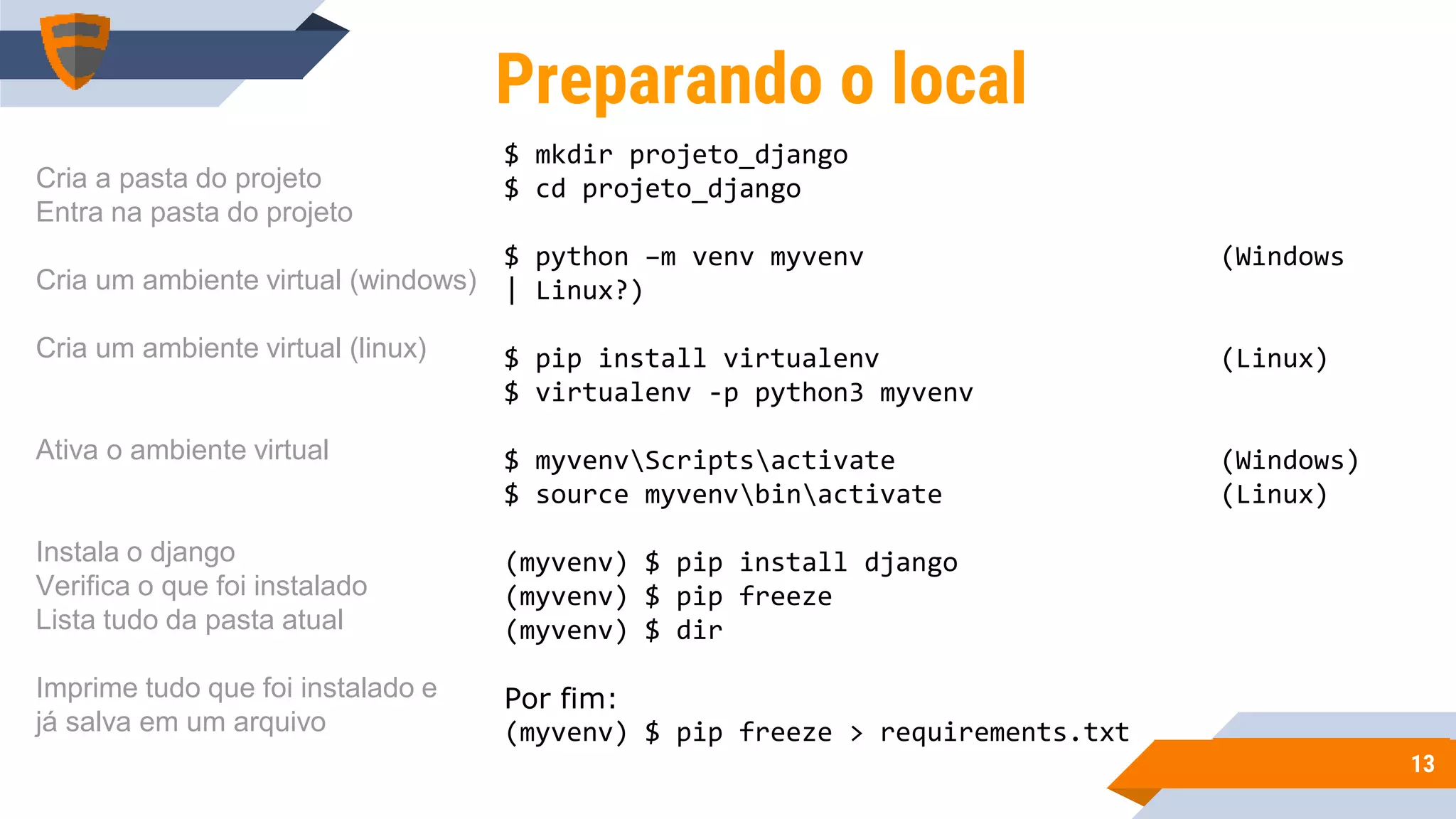 Preparando o local

Cria a pasta do projeto
Entra na pasta do projeto

Cria um ambiente virtual (windows)

Cria um ambiente virtual (linux)

Ativa o ambiente virtual

Instala o django
Verifica o que foi instalado
Lista tudo da pasta atual

Imprime tudo que foi instalado e já salva em um arquivo

$ mkdir projeto_django
$ cd projeto_django

$ python –m venv myvenv (Windows | Linux?)

$ pip install virtualenv (Linux)
$ virtualenv -p python3 myvenv

$ myvenv\Scripts\activate (Windows)
$ source myvenv\bin\activate (Linux)

(myvenv) $ pip install django
(myvenv) $ pip freeze
(myvenv) $ dir

Por fim:
(myvenv) $ pip freeze > requirements.txt

13